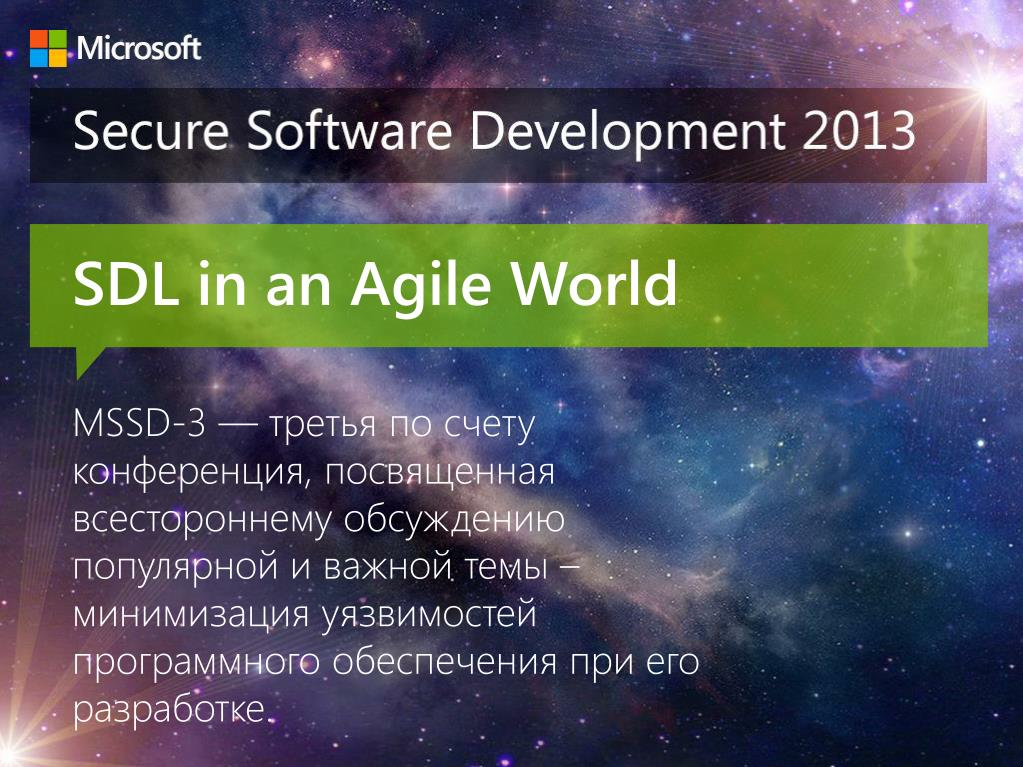 Microsoft

Secure Software Development 2013

SDL in an Agile World

MSSD-3 — третья по счету конференция, посвященная всестороннему обсуждению популярной и важной темы – минимизация уязвимостей программного обеспечения при его разработке.